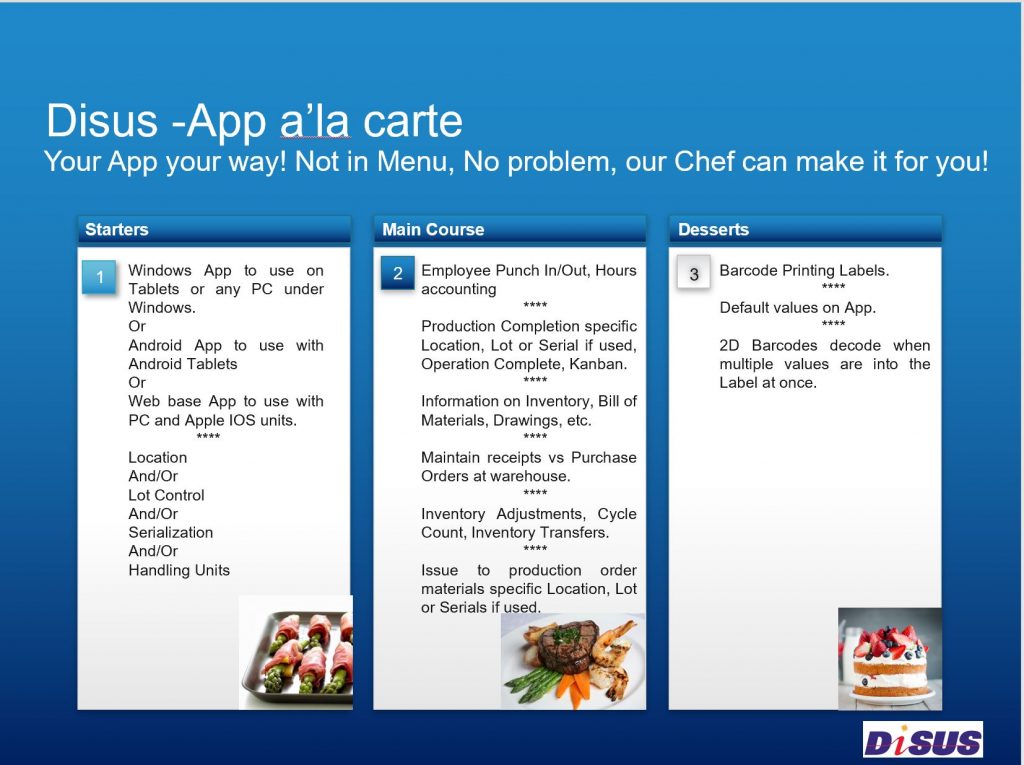 Disus -App a'la carte
Your App your way! Not in Menu, No problem, our Chef can make it for you!

Starters

1 Windows App to use on Tablets or any PC under Windows.
Or
Android App to use with Android Tablets
Or
Web base App to use with PC and Apple IOS units.
****
Location
And/Or
Lot Control
And/Or
Serialization
And/Or
Handling Units

Main Course

2 Employee Punch In/Out, Hours accounting
****
Production Completion specific Location, Lot or Serial if used, Operation Complete, Kanban.
****
Information on Inventory, Bill of Materials, Drawings, etc.
****
Maintain receipts vs Purchase Orders at warehouse.
****
Inventory Adjustments, Cycle Count, Inventory Transfers.
****
Issue to production order materials specific Location, Lot or Serials if used.

Desserts

3 Barcode Printing Labels.
****
Default values on App.
****
2D Barcodes decode when multiple values are into the Label at once.

DiSUS